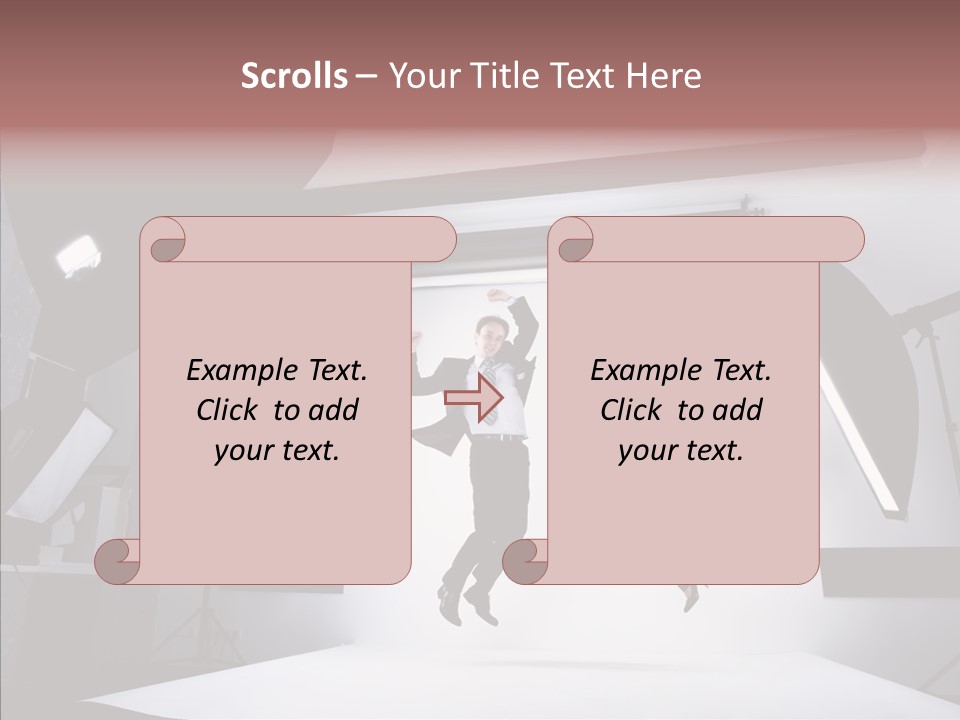 Scrolls – Your Title Text Here

Example Text. Click to add your text.

Example Text. Click to add your text.